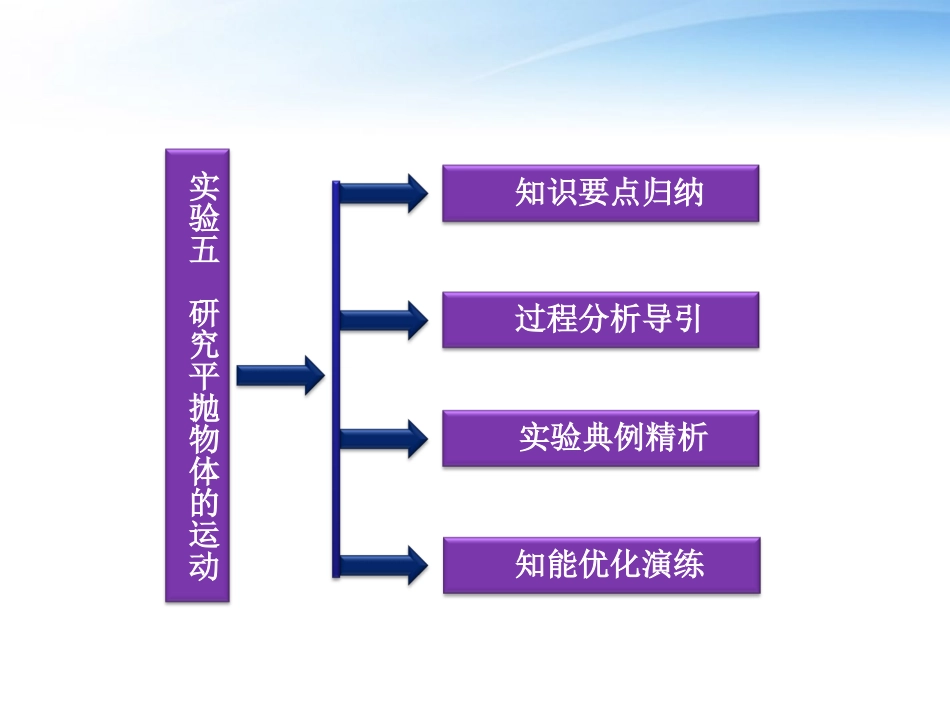 实验五　研究平抛物体的运动

知识要点归纳

过程分析导引

实验典例精析

知能优化演练